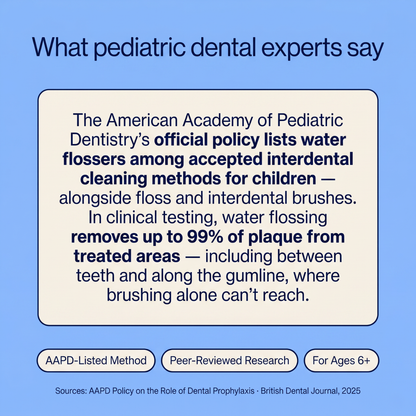 What pediatric dental experts say

The American Academy of Pediatric Dentistry's official policy lists water flossers among accepted interdental cleaning methods for children — alongside floss and interdental brushes. In clinical testing, water flossing removes up to 99% of plaque from treated areas — including between teeth and along the gumline, where brushing alone can't reach.

AAPD-Listed Method

Peer-Reviewed Research

For Ages 6+

Sources: AAPD Policy on the Role of Dental Prophylaxis · British Dental Journal, 2025